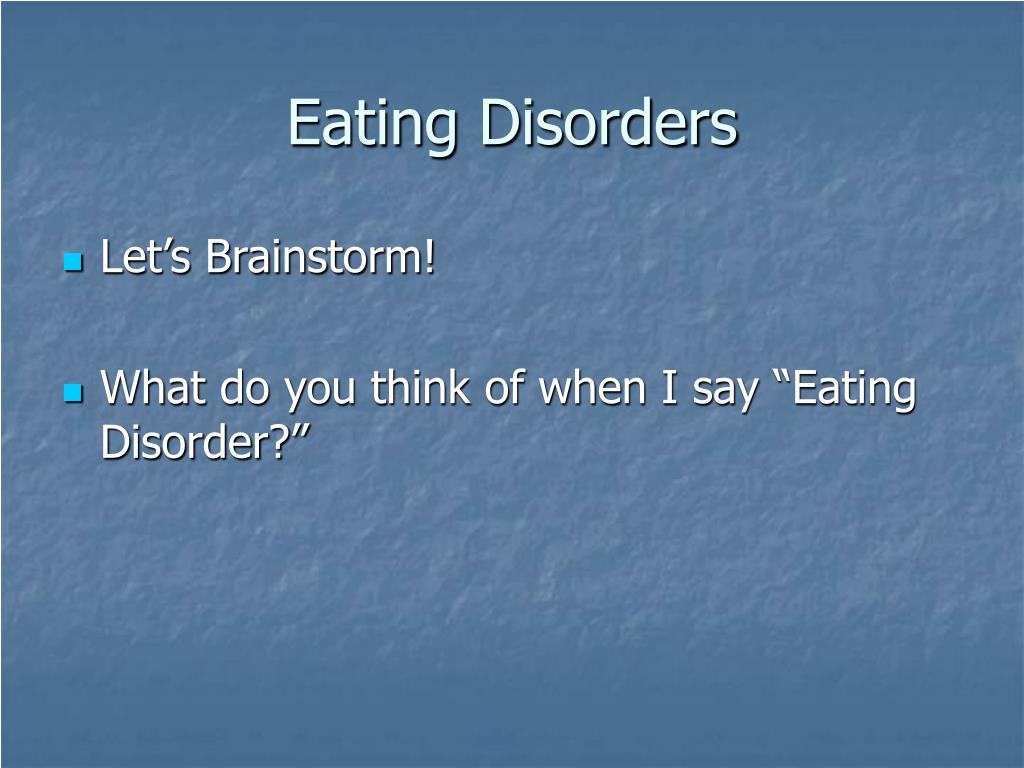 Eating Disorders

Let’s Brainstorm!

What do you think of when I say “Eating Disorder?”